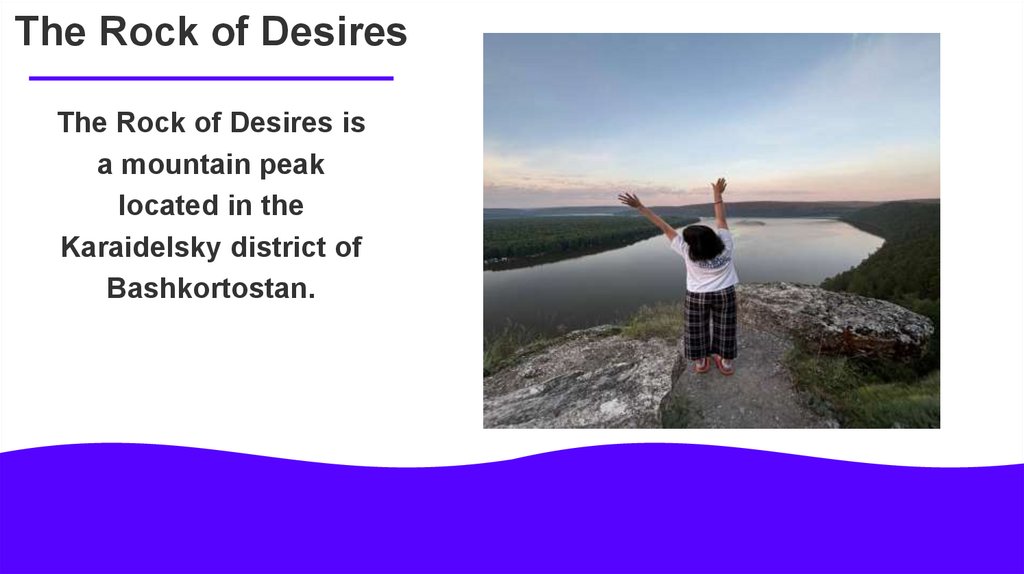 The Rock of Desires

The Rock of Desires is a mountain peak located in the Karaidelsky district of Bashkortostan.